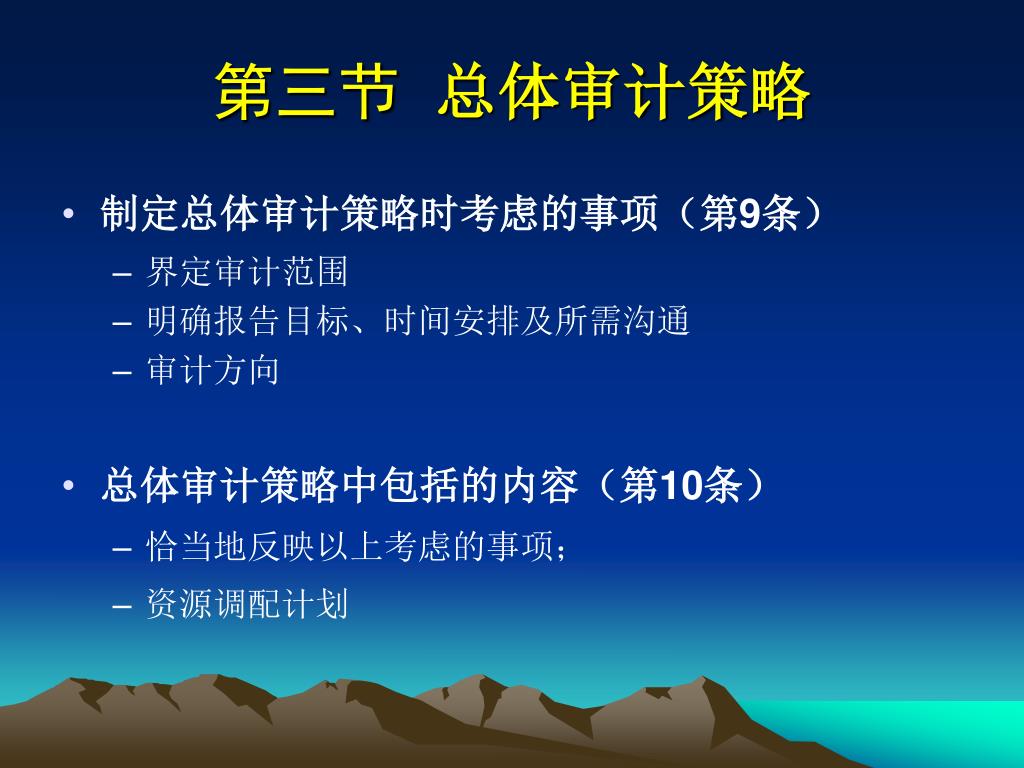 第三节 总体审计策略

• 制定总体审计策略时考虑的事项（第9条）
– 界定审计范围
– 明确报告目标、时间安排及所需沟通
– 审计方向

• 总体审计策略中包括的内容（第10条）
– 恰当地反映以上考虑的事项；
– 资源调配计划